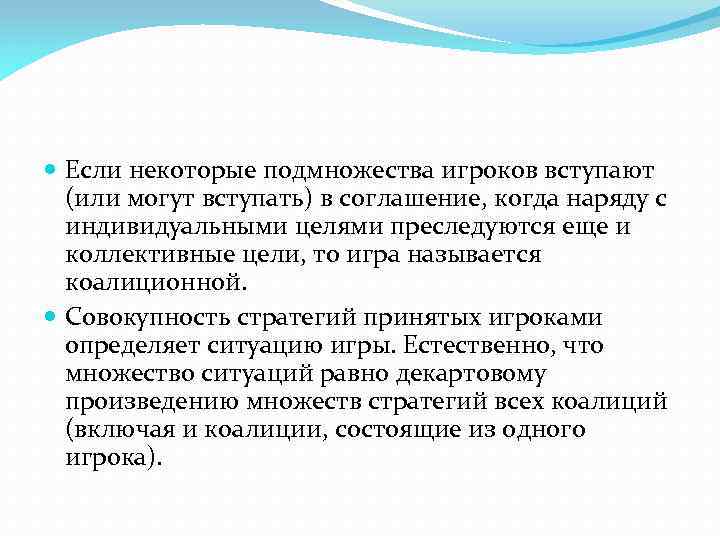 Если некоторые подмножества игроков вступают (или могут вступать) в соглашение, когда наряду с индивидуальными целями преследуются еще и коллективные цели, то игра называется коалиционной.

Совокупность стратегий принятых игроками определяет ситуацию игры. Естественно, что множество ситуаций равно декартовому произведению множеств стратегий всех коалиций (включая и коалиции, состоящие из одного игрока).